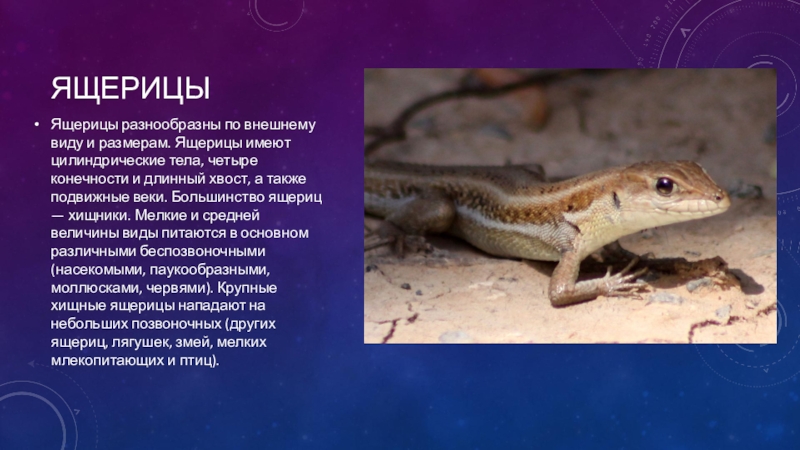 ЯЩЕРИЦЫ

• Ящерицы разнообразны по внешнему виду и размерам. Ящерицы имеют цилиндрические тела, четыре конечности и длинный хвост, а также подвижные веки. Большинство ящериц — хищники. Мелкие и средней величины виды питаются в основном различными беспозвоночными (насекомыми, паукообразными, моллюсками, червями). Крупные хищные ящерицы нападают на небольших позвоночных (других ящериц, лягушек, змей, мелких млекопитающих и птиц).